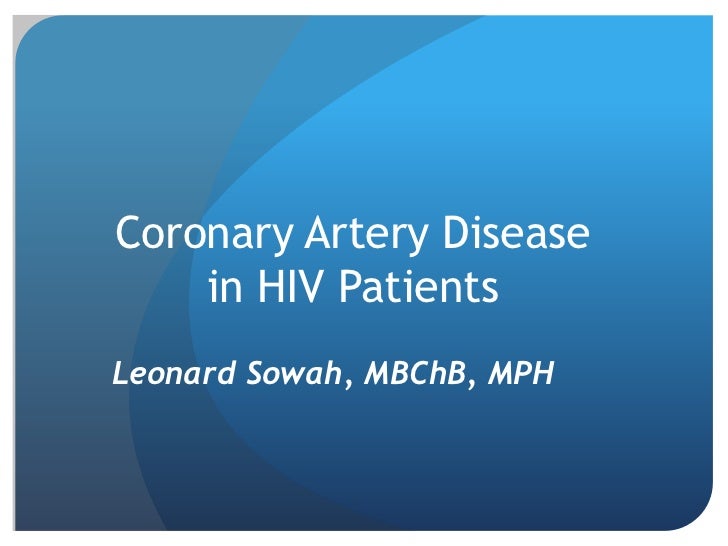 Coronary Artery Disease in HIV Patients

Leonard Sowah, MBChB, MPH